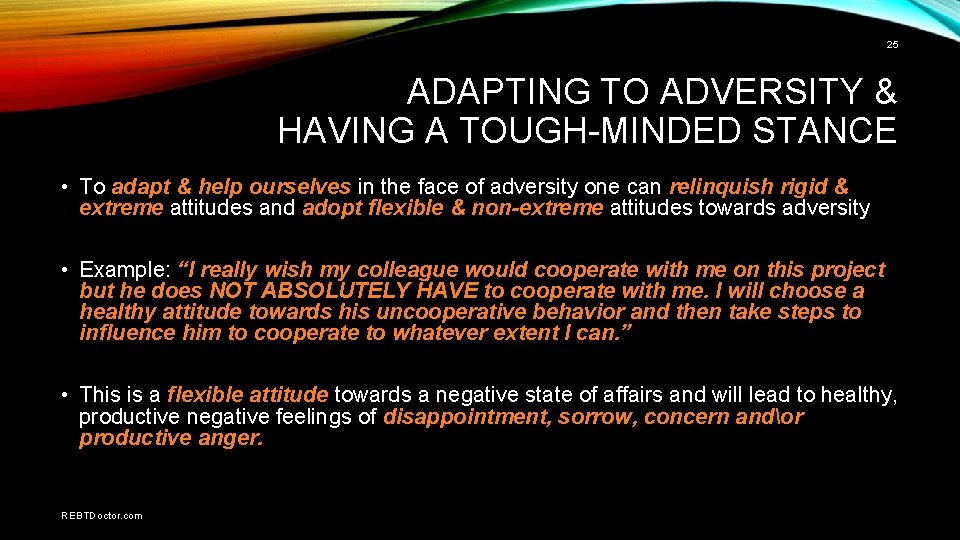 25

ADAPTING TO ADVERSITY & HAVING A TOUGH-MINDED STANCE

• To adapt & help ourselves in the face of adversity one can relinquish rigid & extreme attitudes and adopt flexible & non-extreme attitudes towards adversity

• Example: “I really wish my colleague would cooperate with me on this project but he does NOT ABSOLUTELY HAVE to cooperate with me. I will choose a healthy attitude towards his uncooperative behavior and then take steps to influence him to cooperate to whatever extent I can.”

• This is a flexible attitude towards a negative state of affairs and will lead to healthy, productive negative feelings of disappointment, sorrow, concern and\or productive anger.

REBTDoctor.com